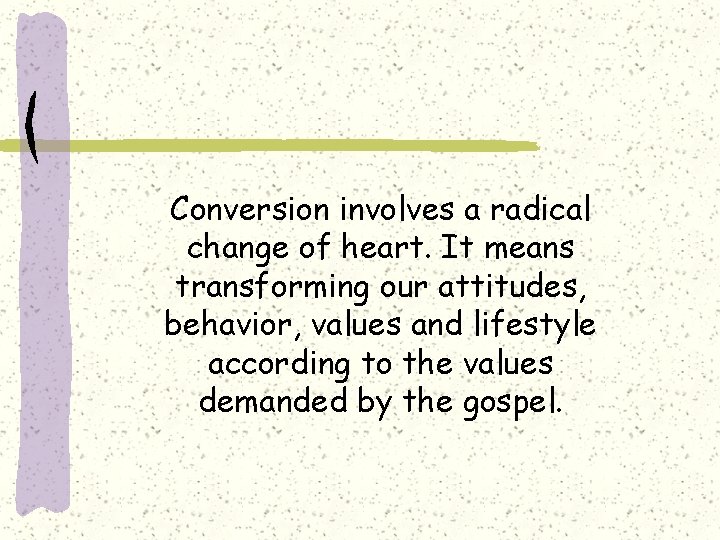 Conversion involves a radical change of heart. It means transforming our attitudes, behavior, values and lifestyle according to the values demanded by the gospel.